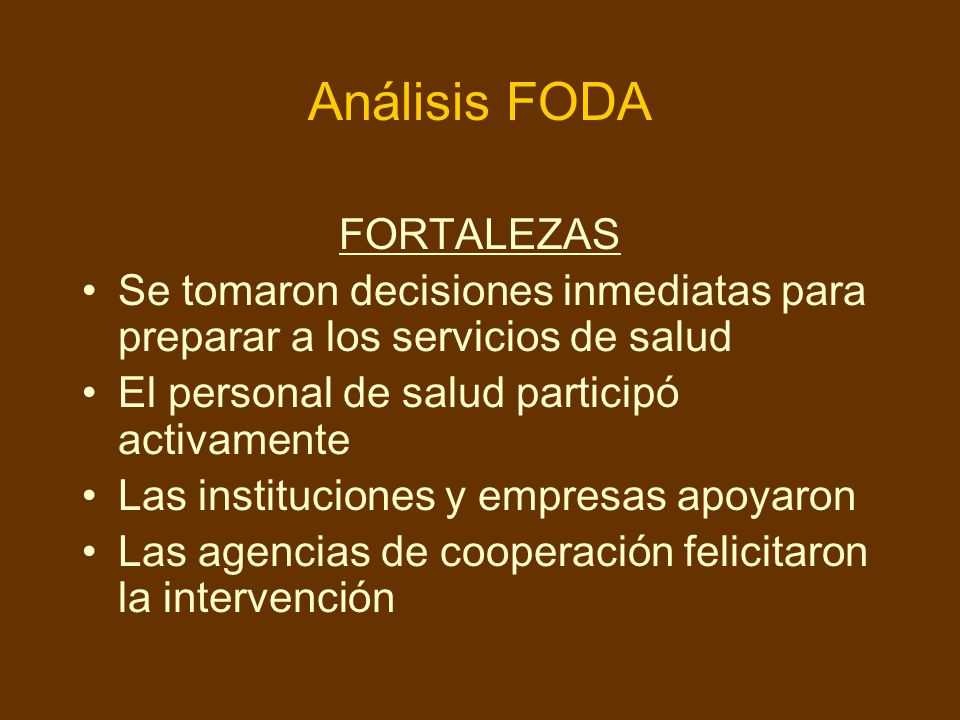 Análisis FODA

FORTALEZAS

• Se tomaron decisiones inmediatas para preparar a los servicios de salud
• El personal de salud participó activamente
• Las instituciones y empresas apoyaron
• Las agencias de cooperación felicitaron la intervención